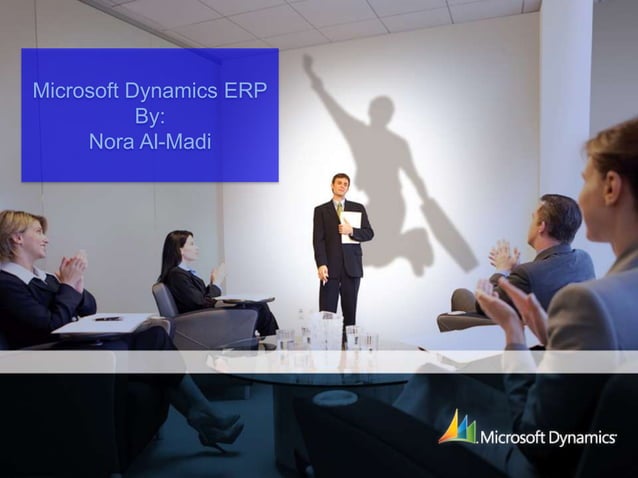 Microsoft Dynamics ERP
By:
Nora Al-Madi

Microsoft Dynamics